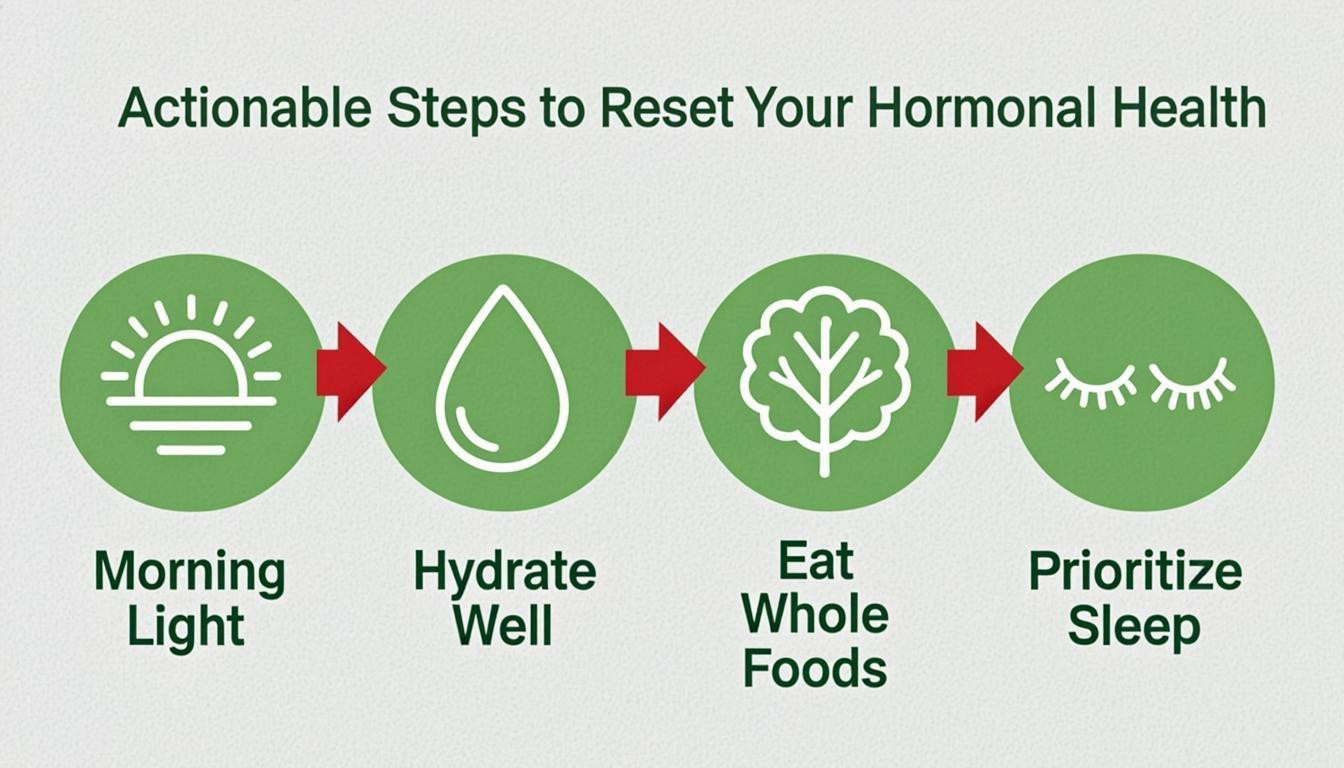 Actionable Steps to Reset Your Hormonal Health

Morning Light

Hydrate Well

Eat Whole Foods

Prioritize Sleep